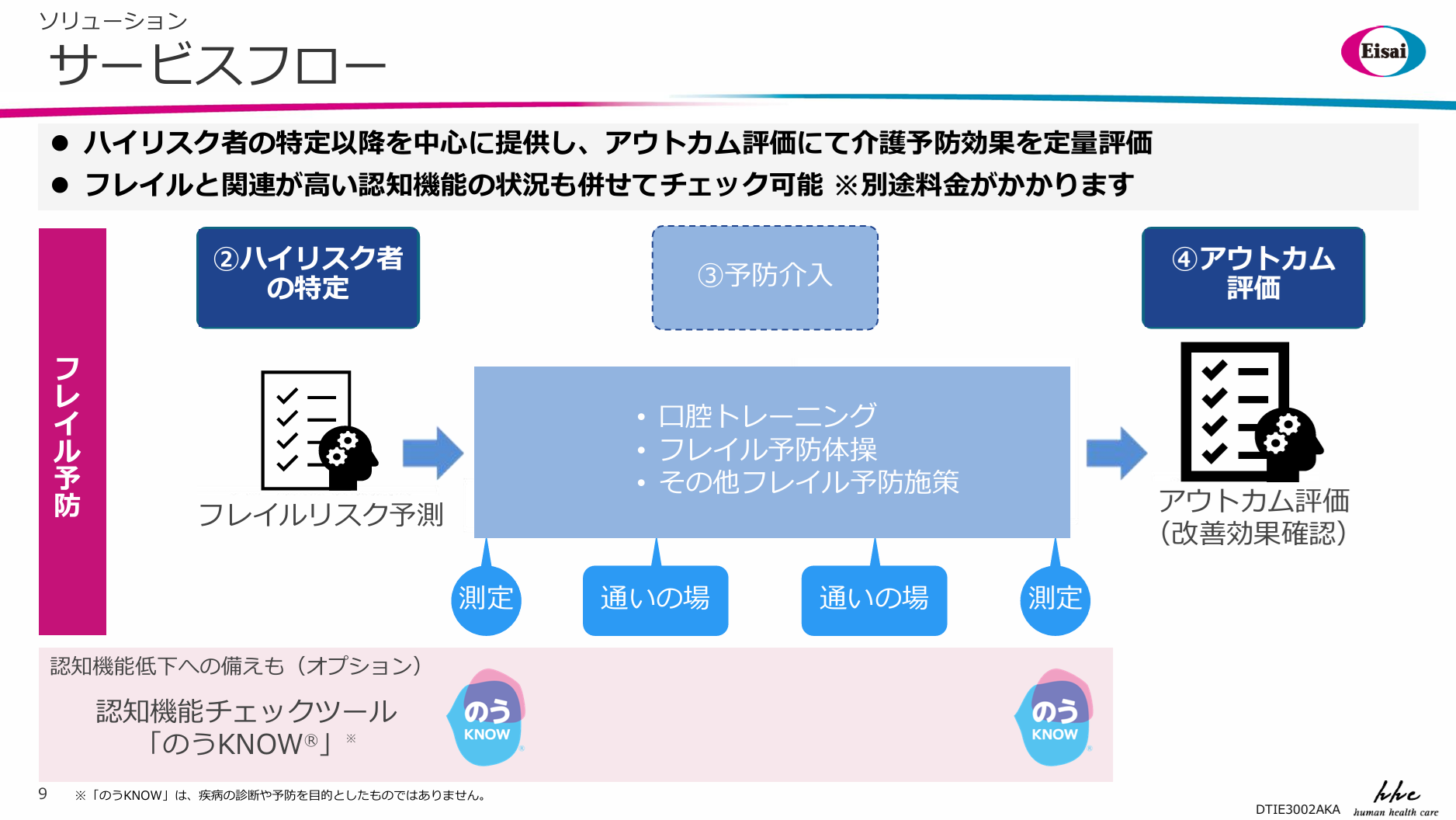 ソリューション
サービスフロー

Eisai

● ハイリスク者の特定以降を中心に提供し、アウトカム評価にて介護予防効果を定量評価
● フレイルと関連が高い認知機能の状況も併せてチェック可能 ※別途料金がかかります

フレイル予防

②ハイリスク者の特定

③予防介入

④アウトカム評価

フレイルリスク予測

• 口腔トレーニング
• フレイル予防体操
• その他フレイル予防施策

アウトカム評価（改善効果確認）

測定

通いの場

通いの場

測定

認知機能低下への備えも（オプション）

認知機能チェックツール
「のうKNOW®」※

のう KNOW

のう KNOW

9　※「のうKNOW」は、疾病の診断や予防を目的としたものではありません。

DTIE3002AKA

hhc human health care